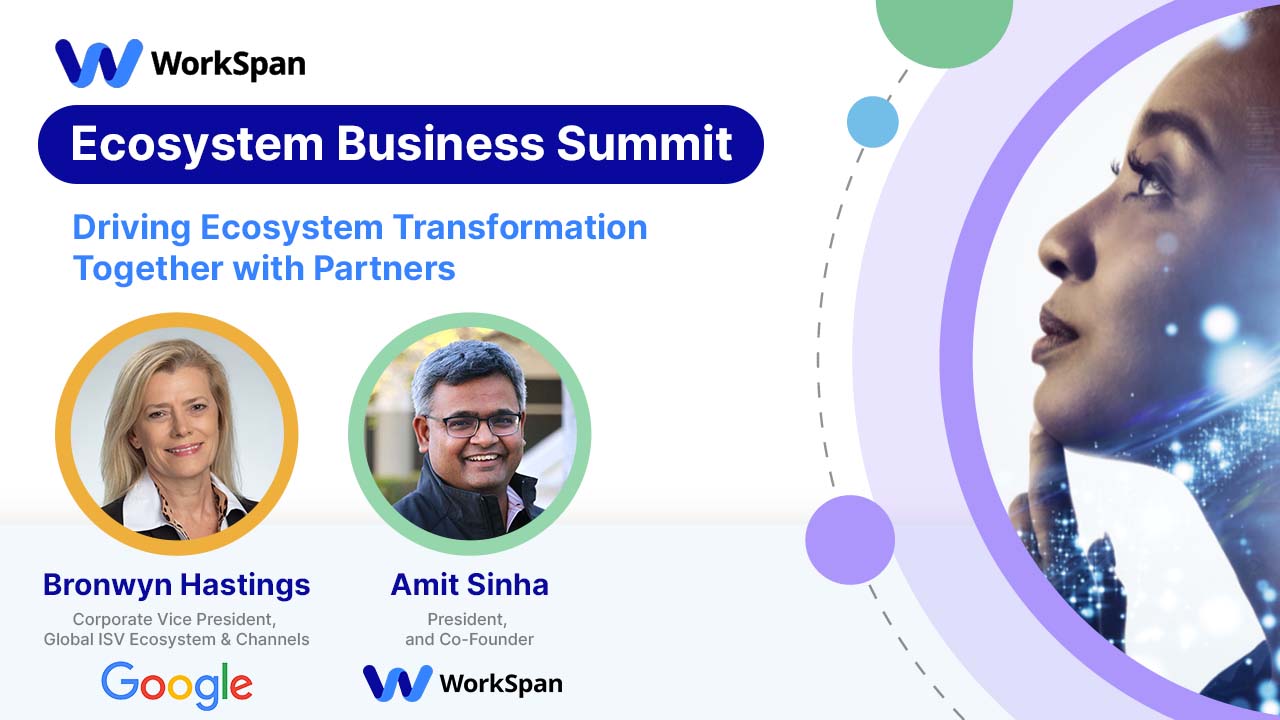 WorkSpan

Ecosystem Business Summit

Driving Ecosystem Transformation Together with Partners

Bronwyn Hastings
Corporate Vice President, Global ISV Ecosystem & Channels
Google

Amit Sinha
President, and Co-Founder
WorkSpan